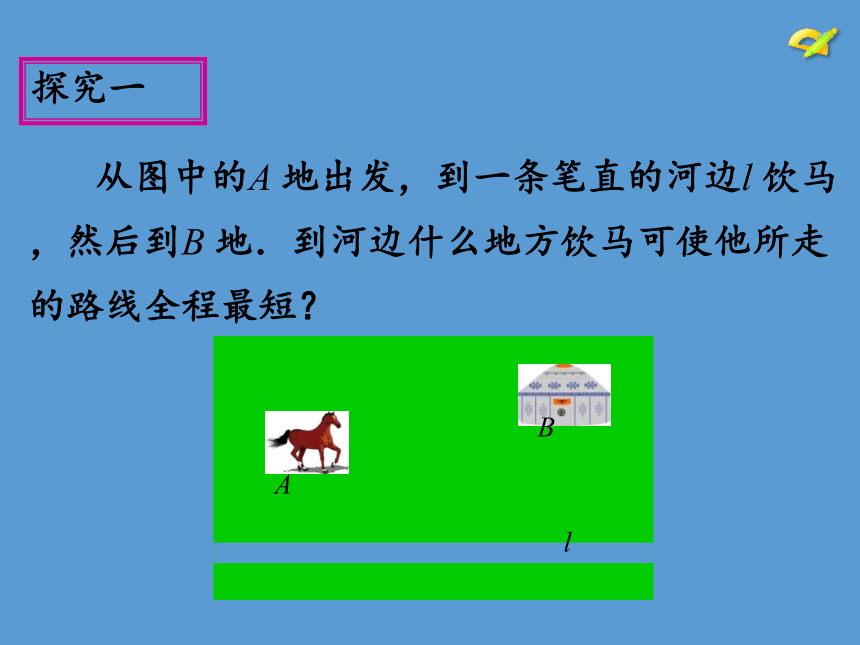 探究一

从图中的$A$ 地出发，到一条笔直的河边$l$ 饮马，然后到$B$ 地．到河边什么地方饮马可使他所走的路线全程最短？

$B$

$A$

$l$